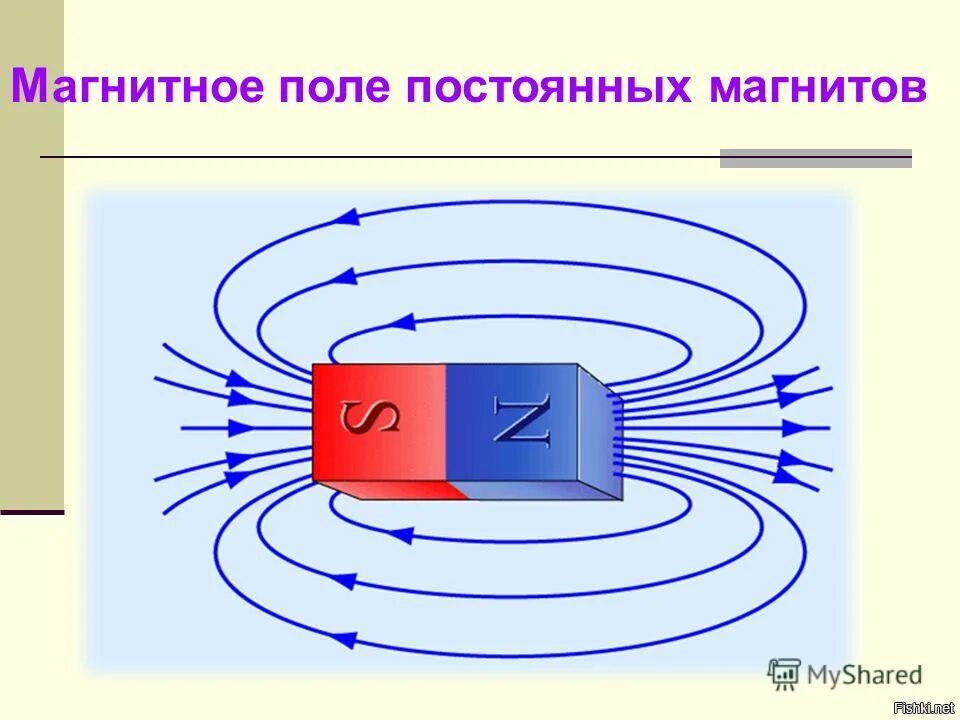 Магнитное поле постоянных магнитов

S N

MyShared

Fishki.net